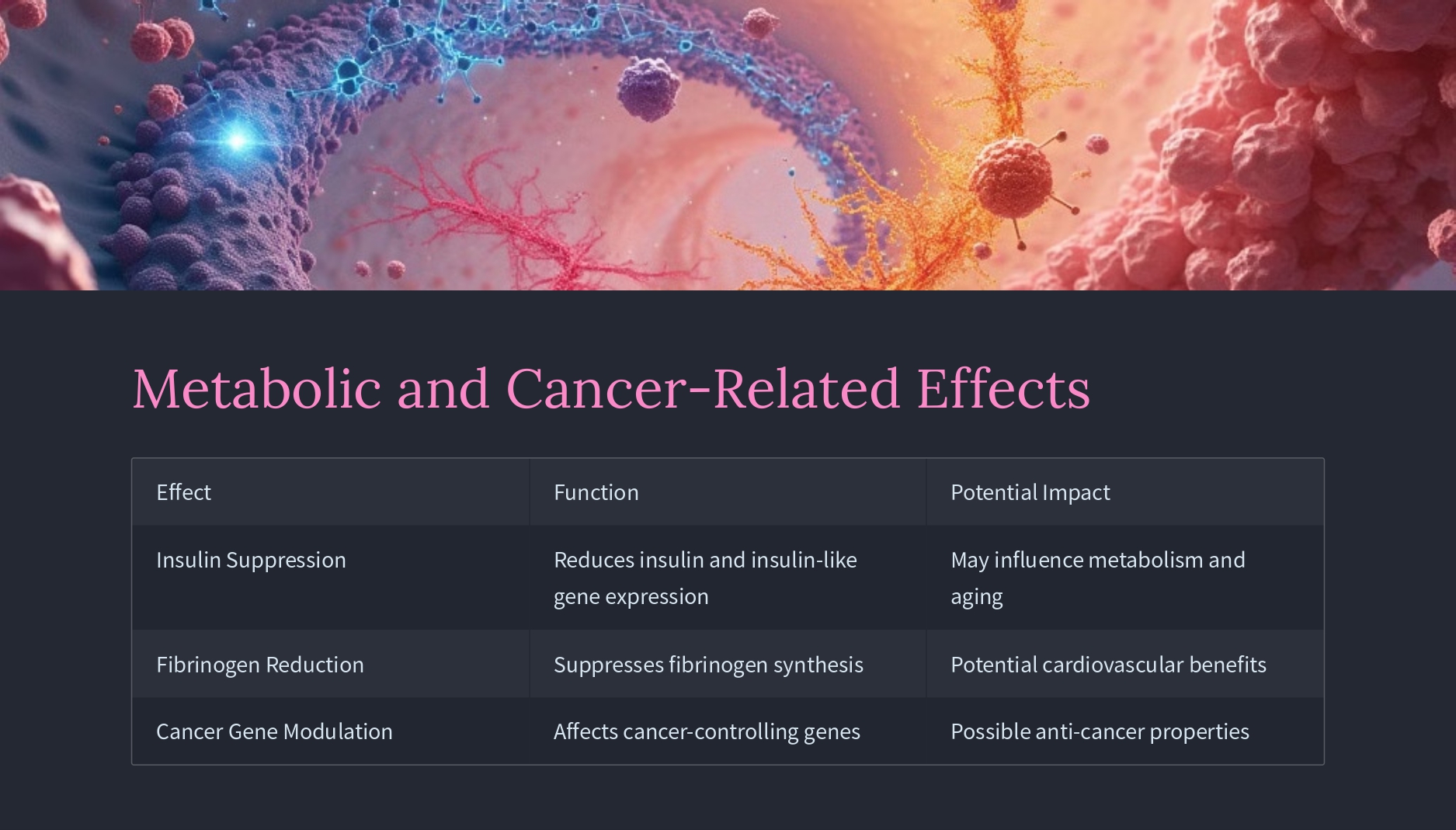 Metabolic and Cancer-Related Effects

| Effect | Function | Potential Impact |
|---|---|---|
| Insulin Suppression | Reduces insulin and insulin-like gene expression | May influence metabolism and aging |
| Fibrinogen Reduction | Suppresses fibrinogen synthesis | Potential cardiovascular benefits |
| Cancer Gene Modulation | Affects cancer-controlling genes | Possible anti-cancer properties |